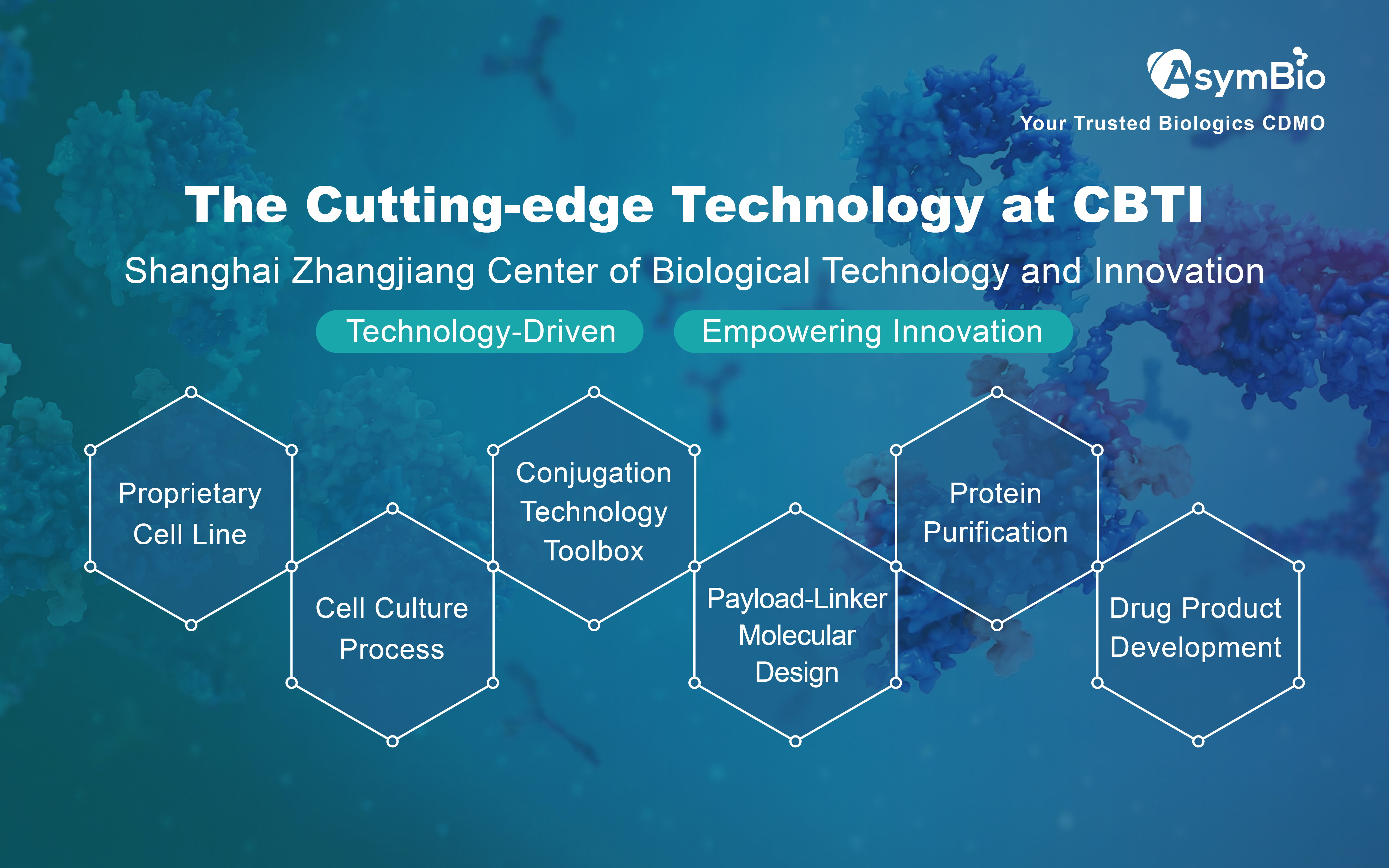 AsymBio
Your Trusted Biologics CDMO

The Cutting-edge Technology at CBTI

Shanghai Zhangjiang Center of Biological Technology and Innovation

Technology-Driven

Empowering Innovation

Proprietary Cell Line

Cell Culture Process

Conjugation Technology Toolbox

Payload-Linker Molecular Design

Protein Purification

Drug Product Development